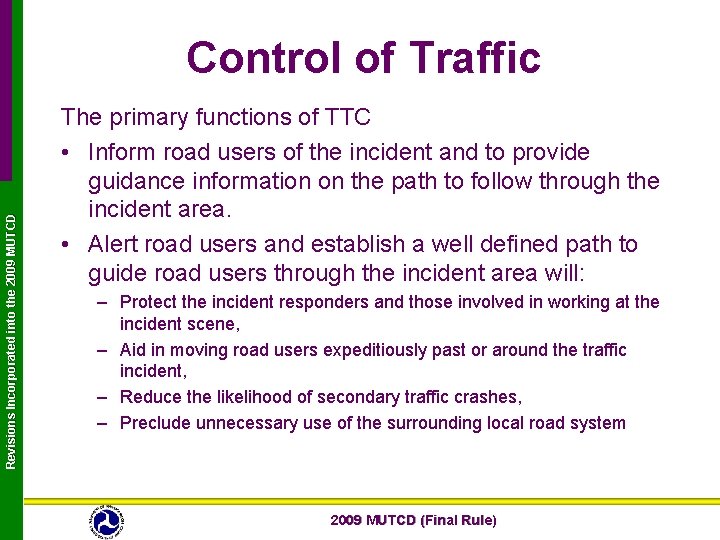 Revisions Incorporated into the 2009 MUTCD

Control of Traffic

The primary functions of TTC

• Inform road users of the incident and to provide guidance information on the path to follow through the incident area.

• Alert road users and establish a well defined path to guide road users through the incident area will:

– Protect the incident responders and those involved in working at the incident scene,

– Aid in moving road users expeditiously past or around the traffic incident,

– Reduce the likelihood of secondary traffic crashes,

– Preclude unnecessary use of the surrounding local road system

2009 MUTCD (Final Rule)